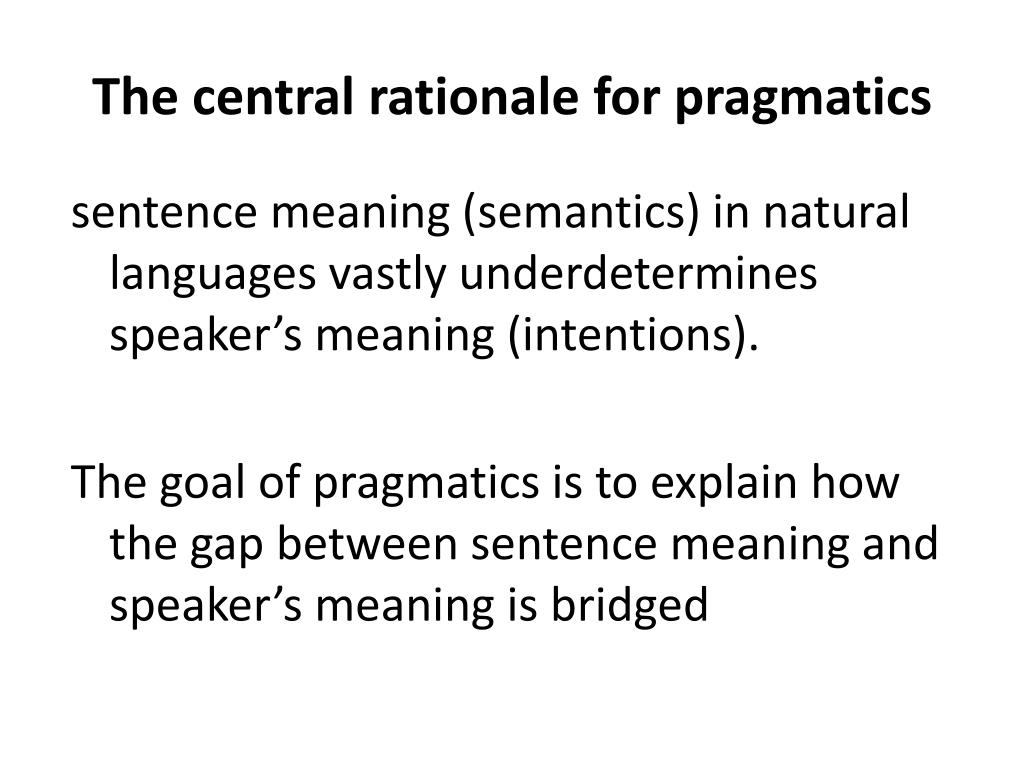 The central rationale for pragmatics

sentence meaning (semantics) in natural languages vastly underdetermines speaker’s meaning (intentions).

The goal of pragmatics is to explain how the gap between sentence meaning and speaker’s meaning is bridged